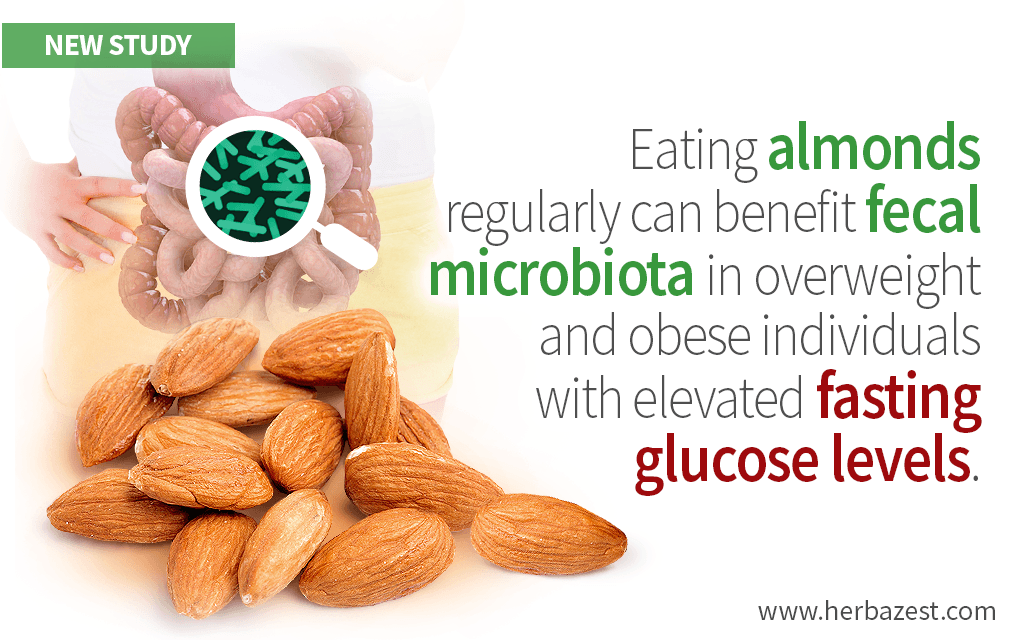 NEW STUDY

Eating almonds regularly can benefit fecal microbiota in overweight and obese individuals with elevated fasting glucose levels.

www.herbazest.com